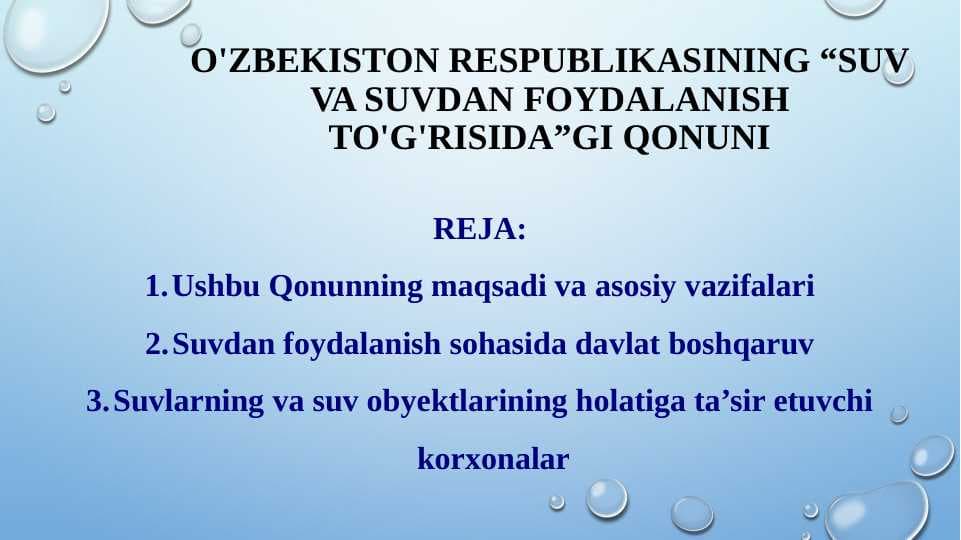 O'ZBEKISTON RESPUBLIKASINING “SUV VA SUVDAN FOYDALANISH TO'G'RISIDA”GI QONUNI

REJA:

1. Ushbu Qonunning maqsadi va asosiy vazifalari

2. Suvdan foydalanish sohasida davlat boshqaruv

3. Suvlarning va suv obyektlarining holatiga ta’sir etuvchi korxonalar